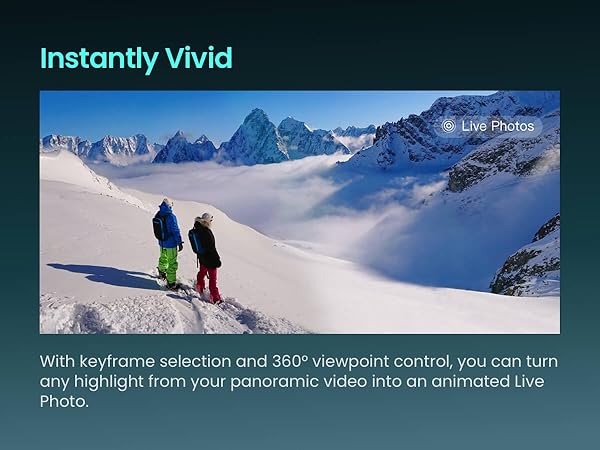 Instantly Vivid

Live Photos

With keyframe selection and 360° viewpoint control, you can turn any highlight from your panoramic video into an animated Live Photo.